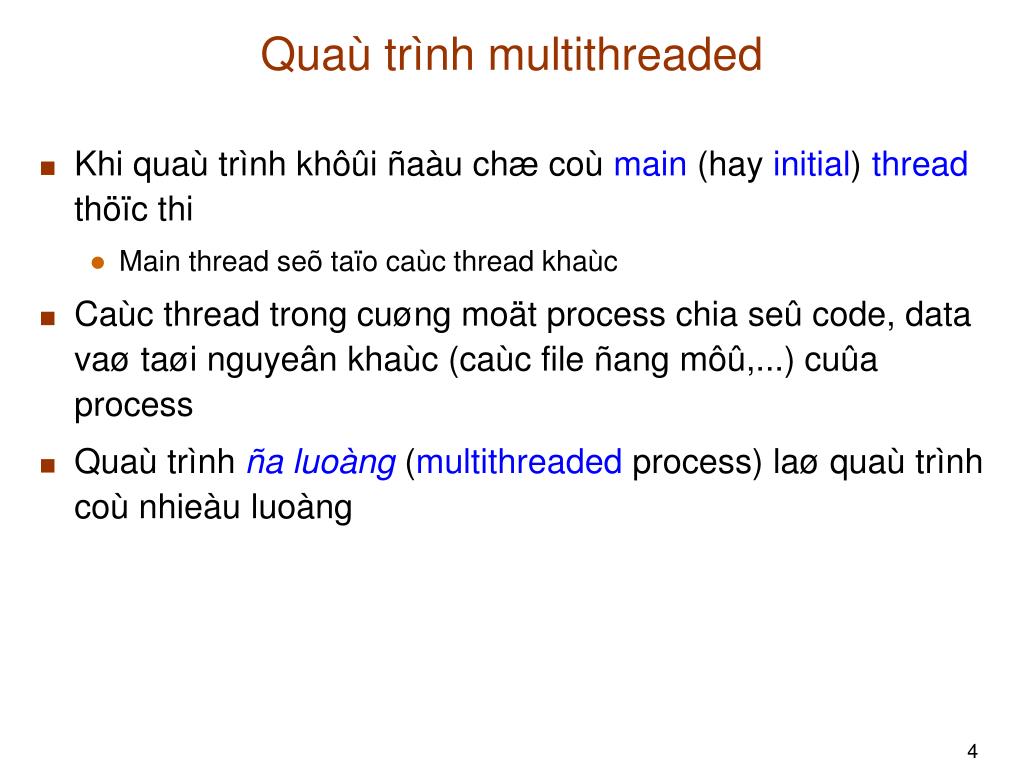 Quaù trình multithreaded

Khi quaù trình khôûi ñaàu chæ coù main (hay initial) thread thöïc thi

Main thread seõ taïo caùc thread khaùc

Caùc thread trong cuøng moät process chia seû code, data vaø taøi nguyeân khaùc (caùc file ñang môû,...) cuûa process

Quaù trình ña luoàng (multithreaded process) laø quaù trình coù nhieàu luoàng

4